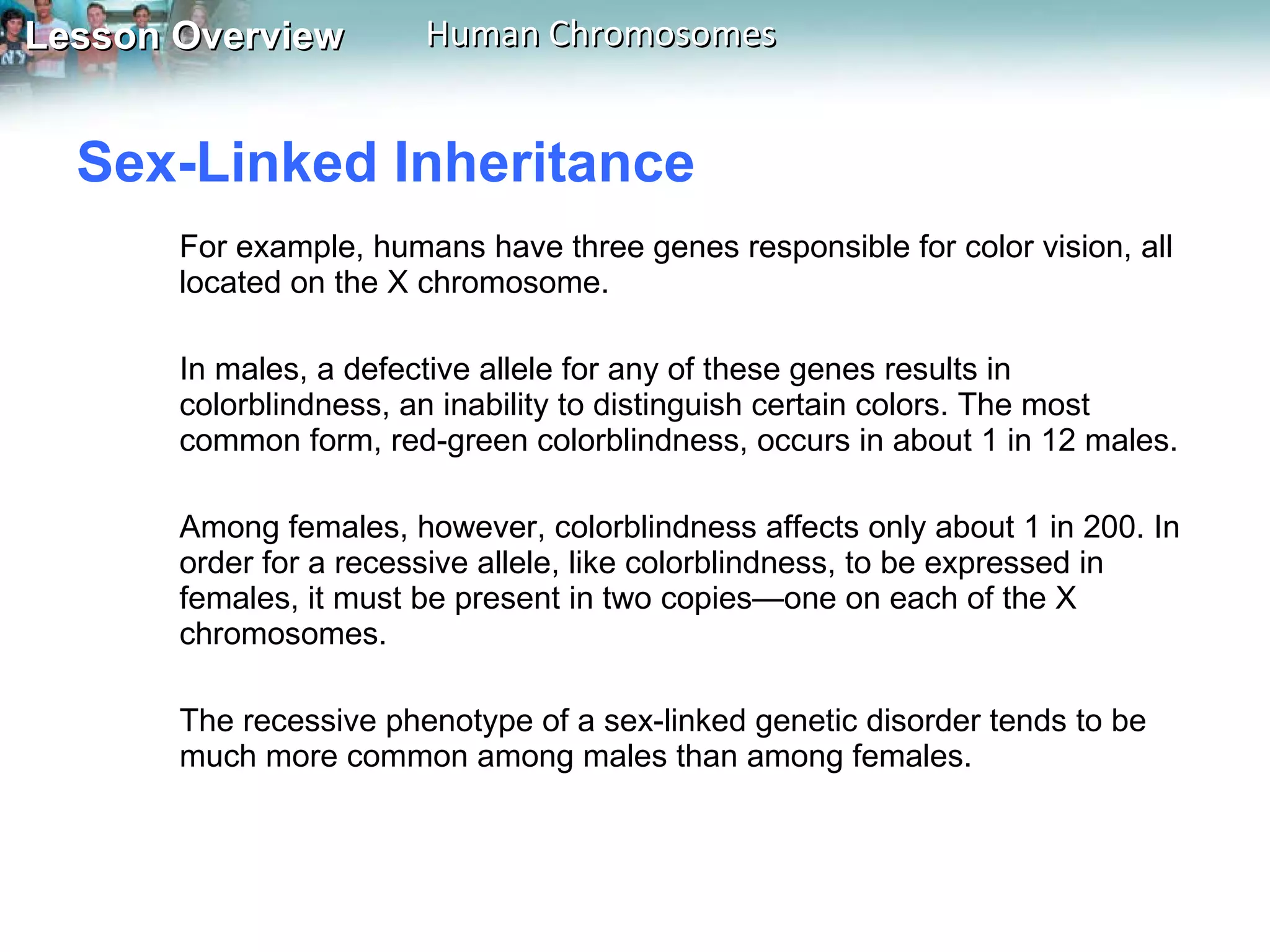 Lesson Overview Human Chromosomes

Sex-Linked Inheritance

For example, humans have three genes responsible for color vision, all located on the X chromosome.

In males, a defective allele for any of these genes results in colorblindness, an inability to distinguish certain colors. The most common form, red-green colorblindness, occurs in about 1 in 12 males.

Among females, however, colorblindness affects only about 1 in 200. In order for a recessive allele, like colorblindness, to be expressed in females, it must be present in two copies—one on each of the X chromosomes.

The recessive phenotype of a sex-linked genetic disorder tends to be much more common among males than among females.